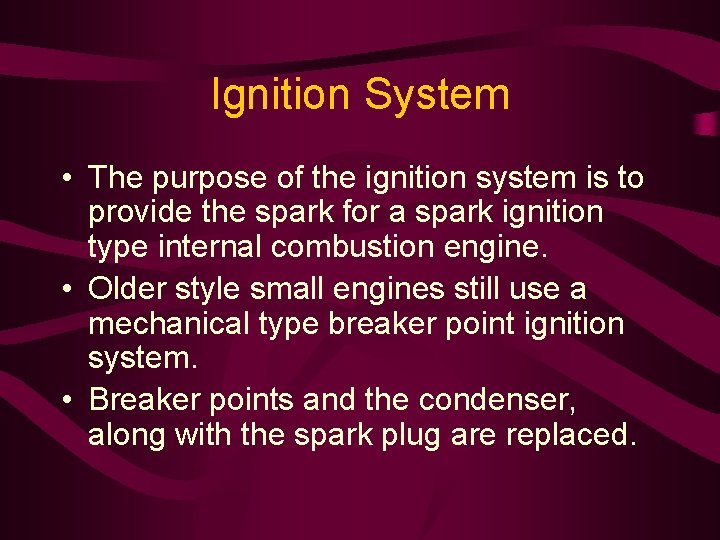 Ignition System

• The purpose of the ignition system is to provide the spark for a spark ignition type internal combustion engine.
• Older style small engines still use a mechanical type breaker point ignition system.
• Breaker points and the condenser, along with the spark plug are replaced.